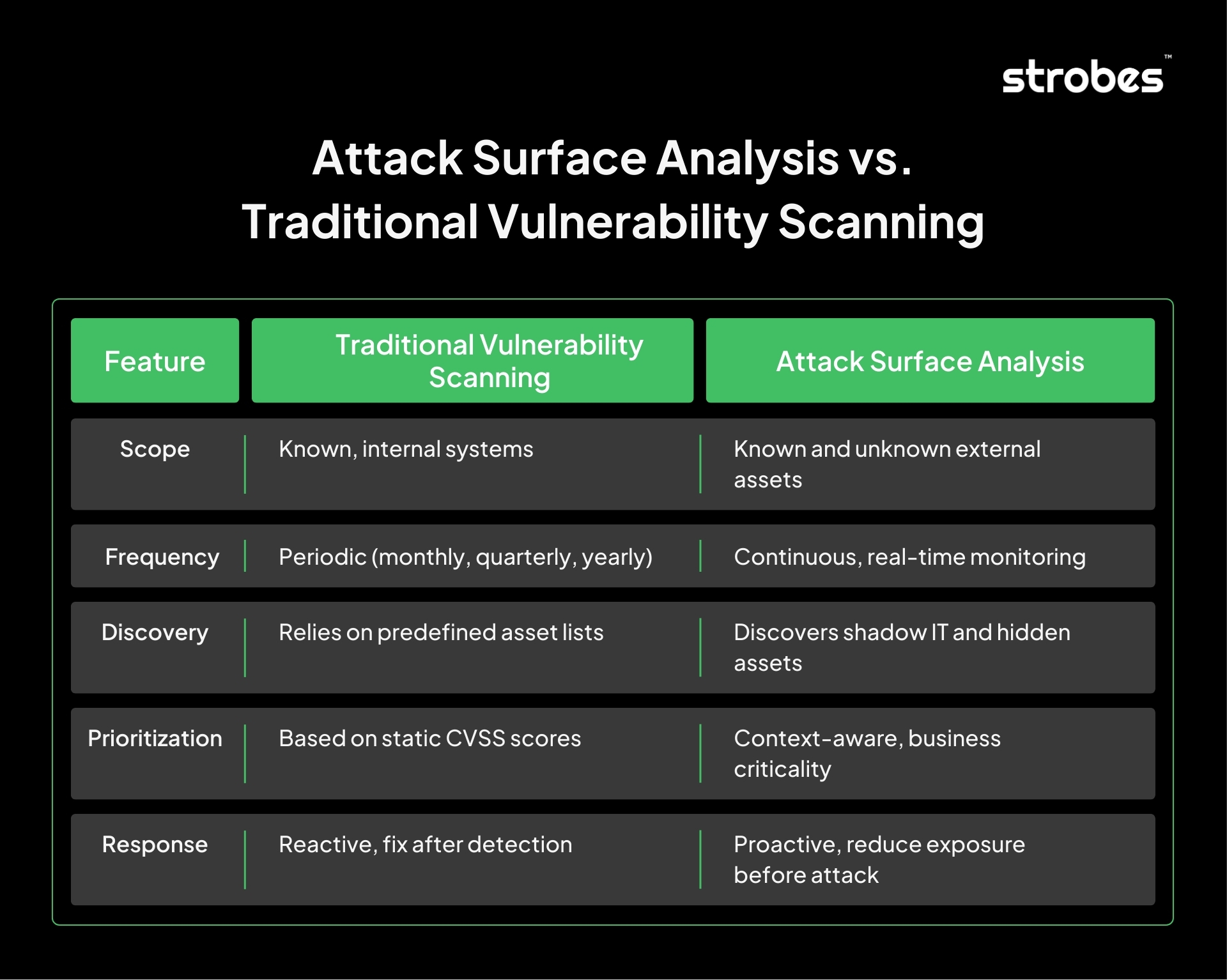 strobes™

Attack Surface Analysis vs. Traditional Vulnerability Scanning

| Feature | Traditional Vulnerability Scanning | Attack Surface Analysis |
|---|---|---|
| Scope | Known, internal systems | Known and unknown external assets |
| Frequency | Periodic (monthly, quarterly, yearly) | Continuous, real-time monitoring |
| Discovery | Relies on predefined asset lists | Discovers shadow IT and hidden assets |
| Prioritization | Based on static CVSS scores | Context-aware, business criticality |
| Response | Reactive, fix after detection | Proactive, reduce exposure before attack |